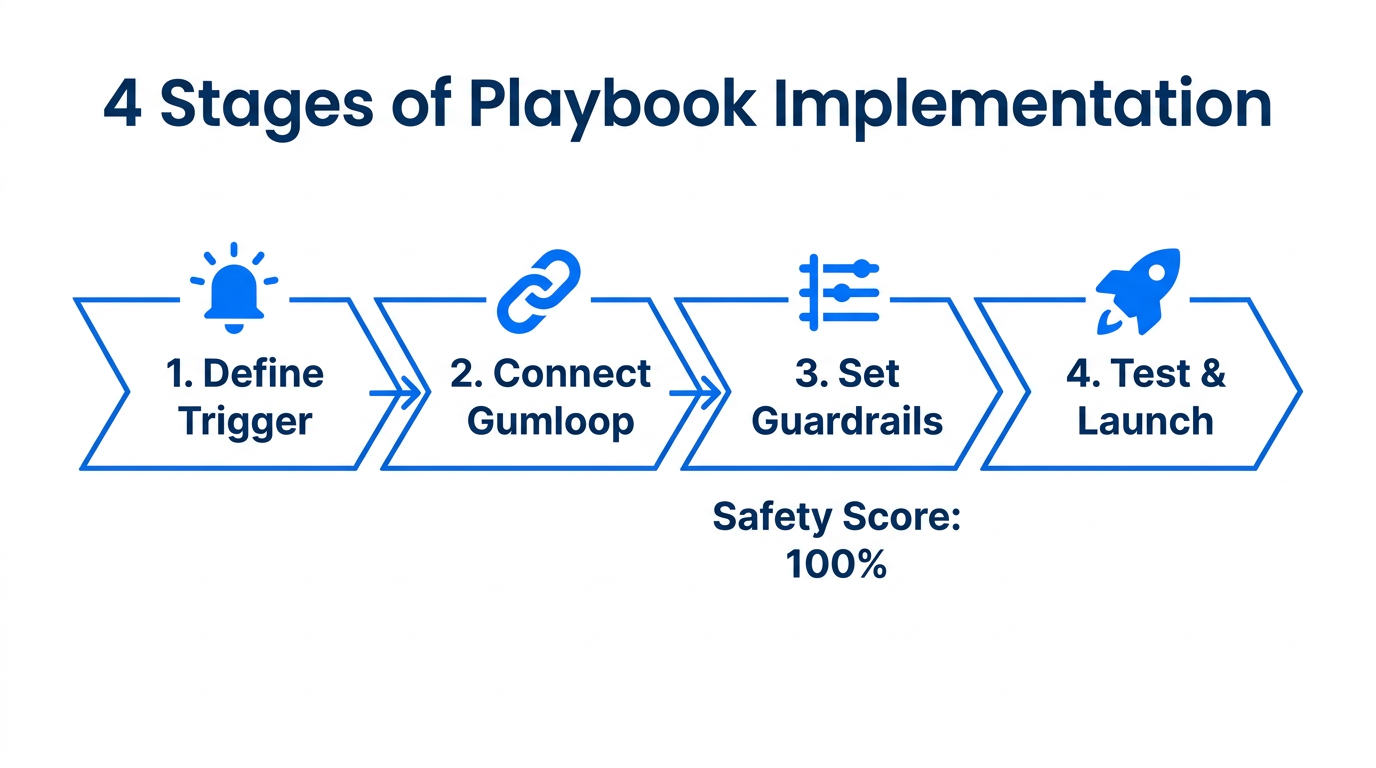 4 Stages of Playbook Implementation

1. Define Trigger

2. Connect Gumloop

3. Set Guardrails

4. Test & Launch

Safety Score: 100%